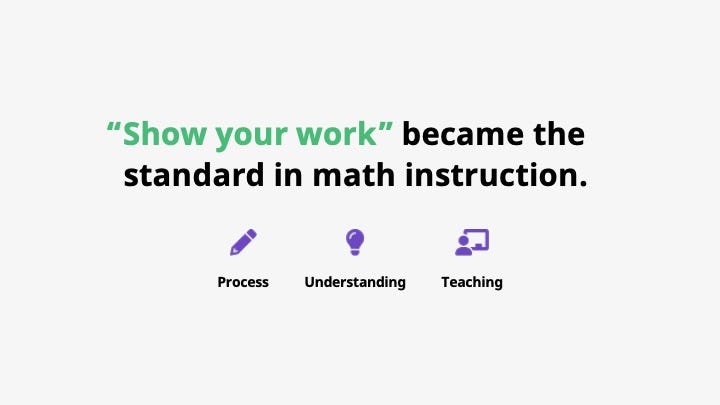 “Show your work” became the standard in math instruction.

Process

Understanding

Teaching